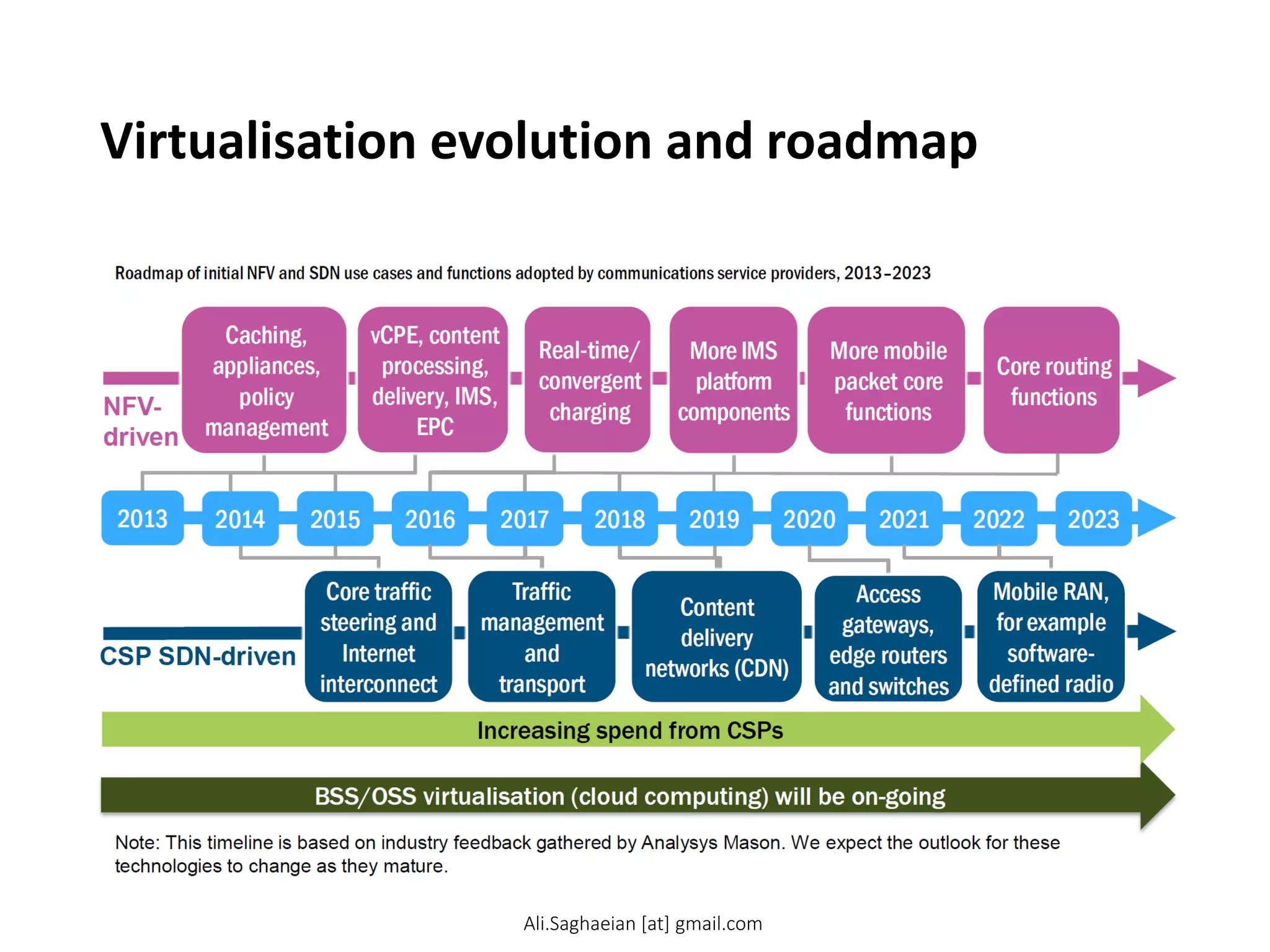 Virtualisation evolution and roadmap

Roadmap of initial NFV and SDN use cases and functions adopted by communications service providers, 2013–2023

NFV-driven

Caching, appliances, policy management

vCPE, content processing, delivery, IMS, EPC

Real-time/ convergent charging

More IMS platform components

More mobile packet core functions

Core routing functions

2013 2014 2015 2016 2017 2018 2019 2020 2021 2022 2023

CSP SDN-driven

Core traffic steering and Internet interconnect

Traffic management and transport

Content delivery networks (CDN)

Access gateways, edge routers and switches

Mobile RAN, for example software-defined radio

Increasing spend from CSPs

BSS/OSS virtualisation (cloud computing) will be on-going

Note: This timeline is based on industry feedback gathered by Analysys Mason. We expect the outlook for these technologies to change as they mature.

Ali.Saghaeian [at] gmail.com